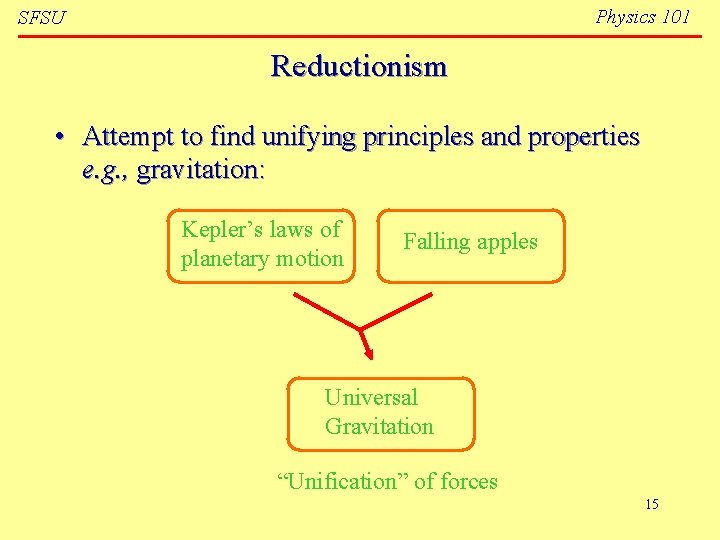 SFSU

Physics 101

Reductionism

• Attempt to find unifying principles and properties e.g., gravitation:

Kepler's laws of planetary motion

Falling apples

Universal Gravitation

"Unification" of forces

15